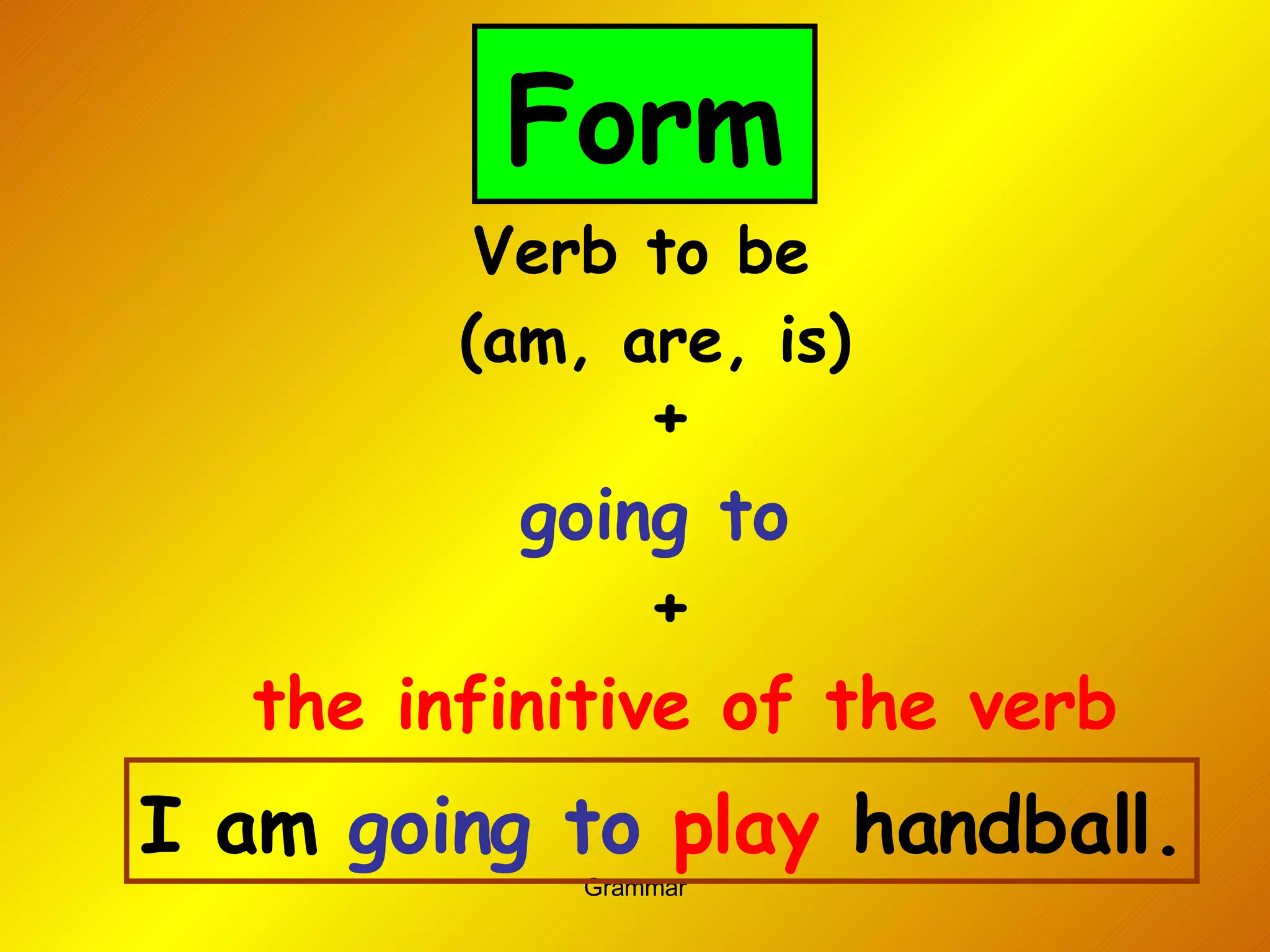 Form

Verb to be

(am, are, is)

+

going to

+

the infinitive of the verb

I am going to play handball.

Grammar